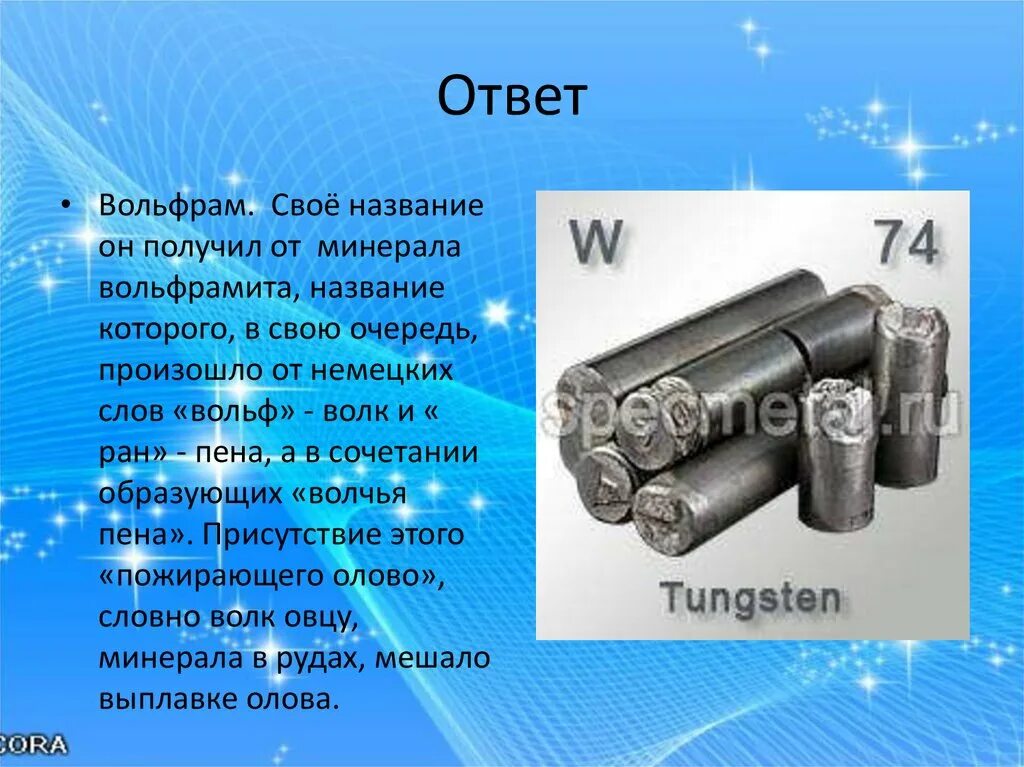 Ответ

• Вольфрам. Своё название он получил от минерала вольфрамита, название которого, в свою очередь, произошло от немецких слов «вольф» - волк и « ран» - пена, а в сочетании образующих «волчья пена». Присутствие этого «пожирающего олово», словно волк овцу, минерала в рудах, мешало выплавке олова.

W

74

specmetal.ru

Tungsten

CORA